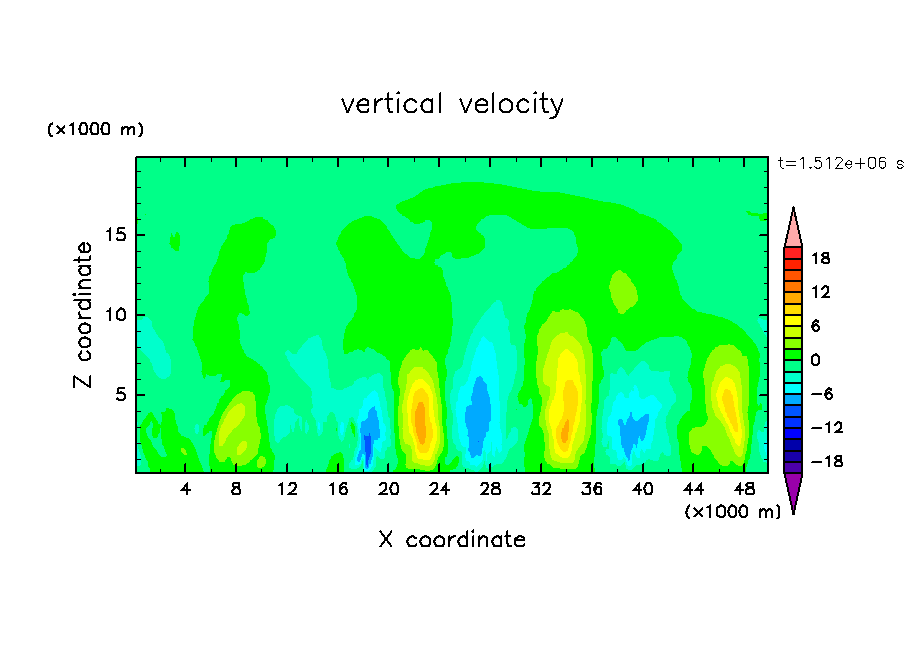 vertical velocity

(×1000 m)

t=1.512e+06 s

Z coordinate

15
10
5

4 8 12 16 20 24 28 32 36 40 44 48

(×1000 m)

X coordinate

18
12
6
0
−6
−12
−18